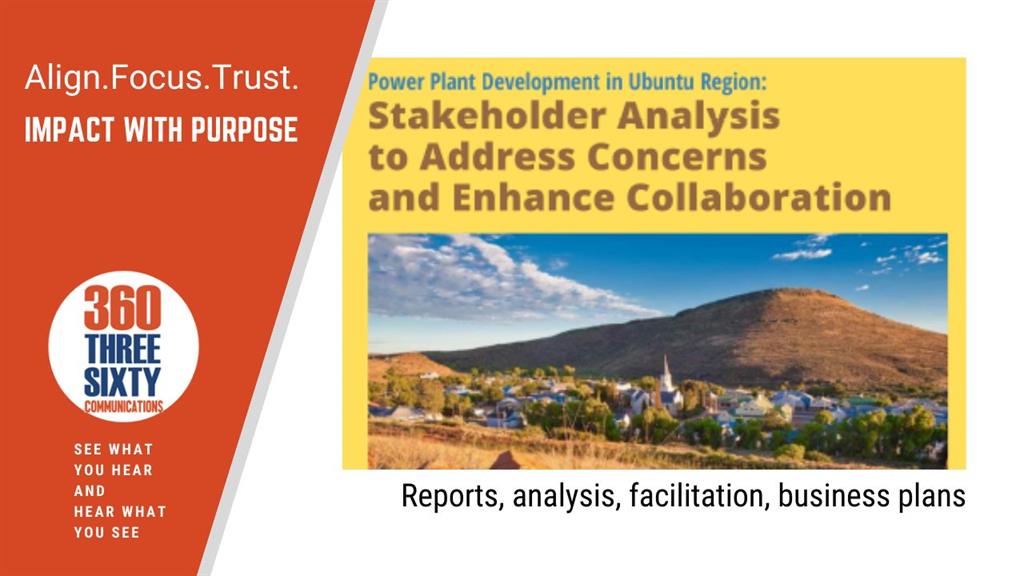 Align.Focus.Trust.
IMPACT WITH PURPOSE

360
THREE
SIXTY
COMMUNICATIONS

SEE WHAT YOU HEAR AND HEAR WHAT YOU SEE

Power Plant Development in Ubuntu Region:
Stakeholder Analysis to Address Concerns and Enhance Collaboration

Reports, analysis, facilitation, business plans